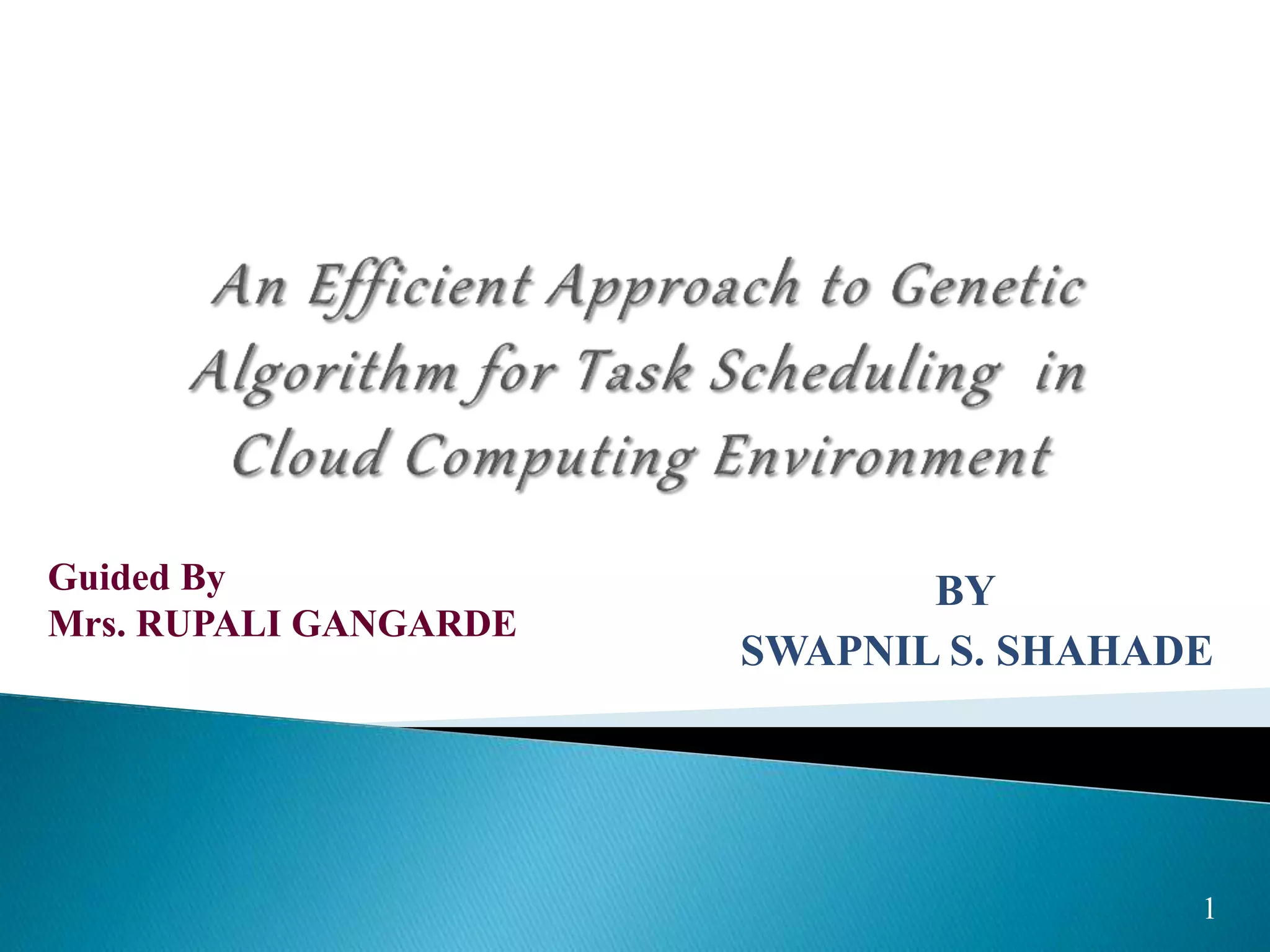 An Efficient Approach to Genetic Algorithm for Task Scheduling in Cloud Computing Environment

Guided By
Mrs. RUPALI GANGARDE

BY
SWAPNIL S. SHAHADE

1